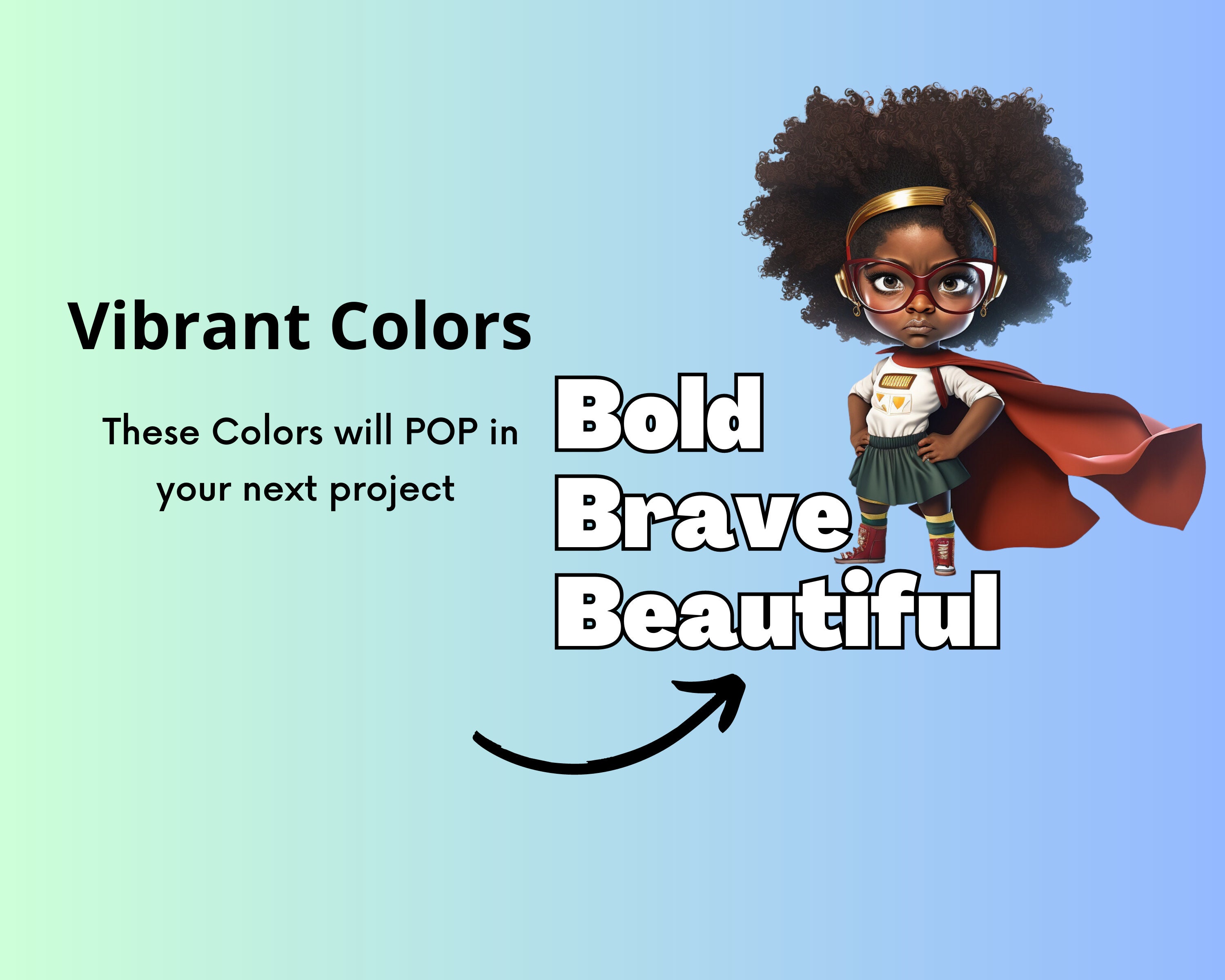 Vibrant Colors

These Colors will POP in your next project

Bold
Brave
Beautiful